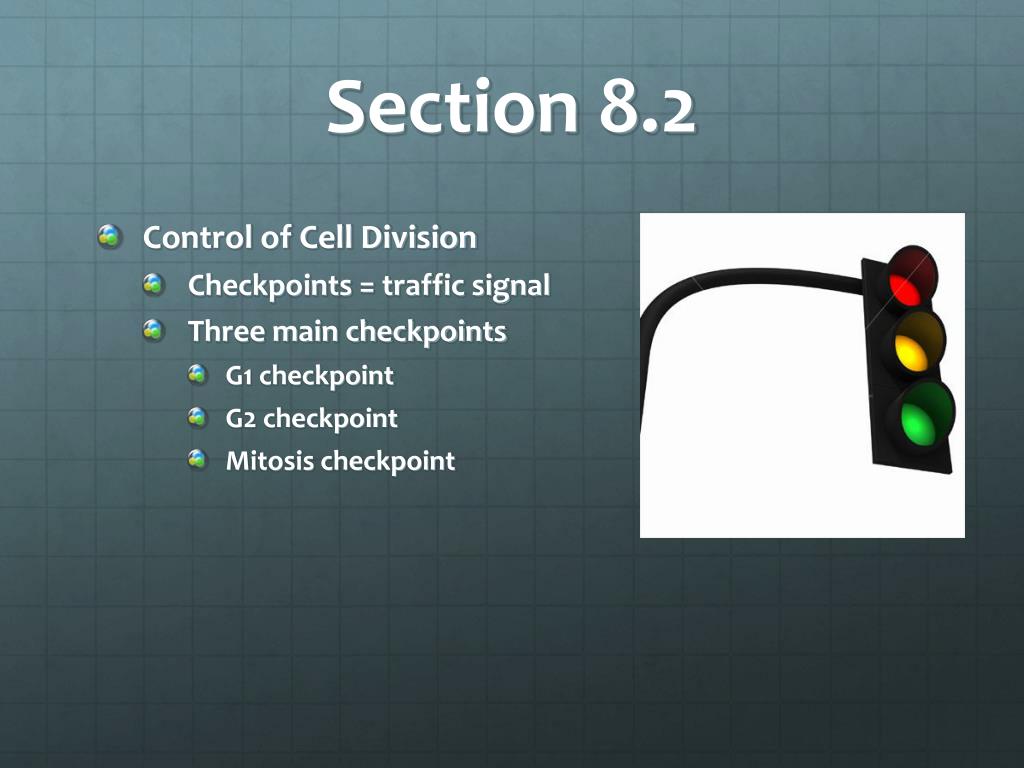 Section 8.2

Control of Cell Division

Checkpoints = traffic signal

Three main checkpoints

G1 checkpoint

G2 checkpoint

Mitosis checkpoint